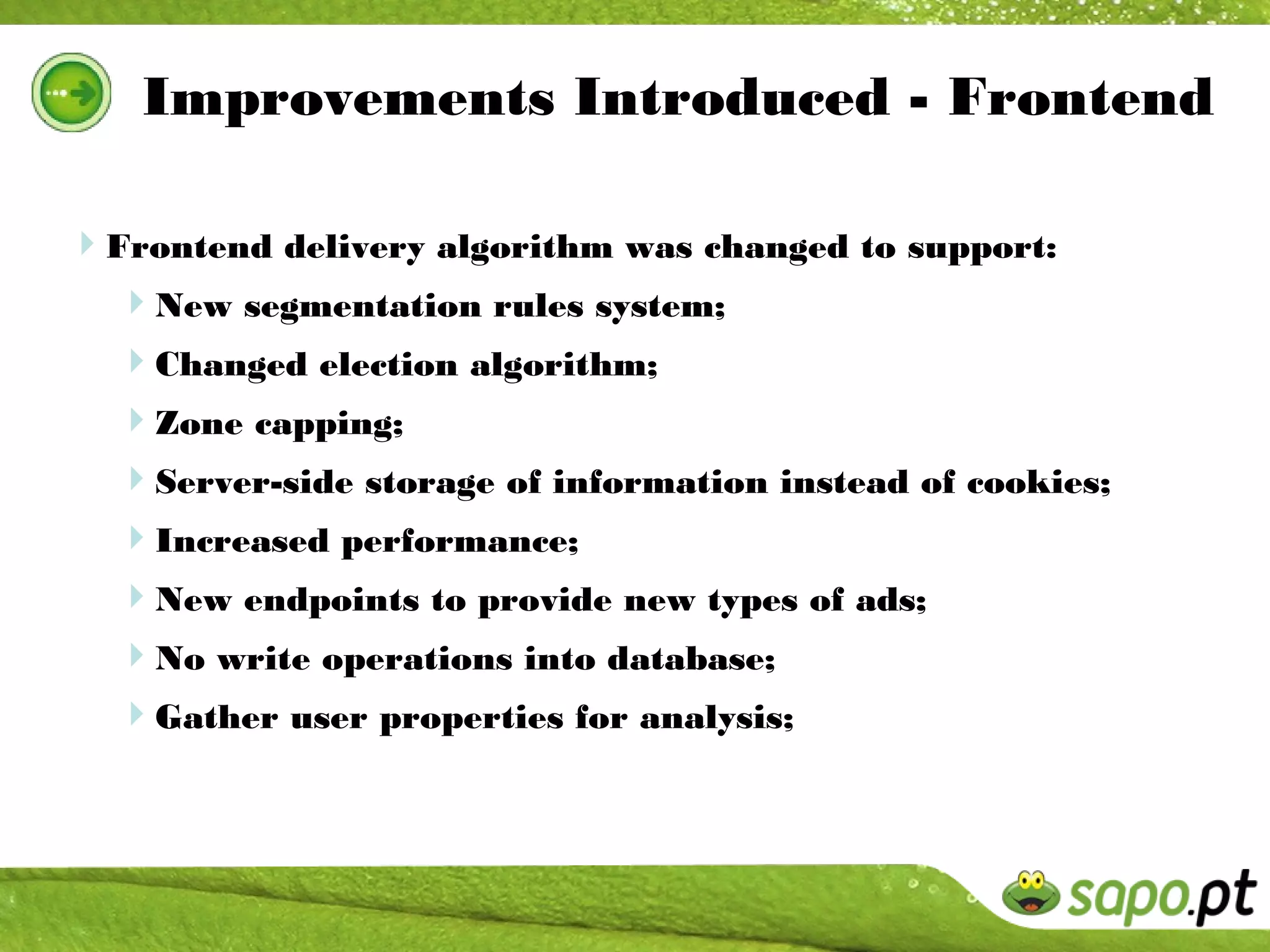 Improvements Introduced - Frontend

Frontend delivery algorithm was changed to support:

New segmentation rules system;

Changed election algorithm;

Zone capping;

Server-side storage of information instead of cookies;

Increased performance;

New endpoints to provide new types of ads;

No write operations into database;

Gather user properties for analysis;

sapo.pt